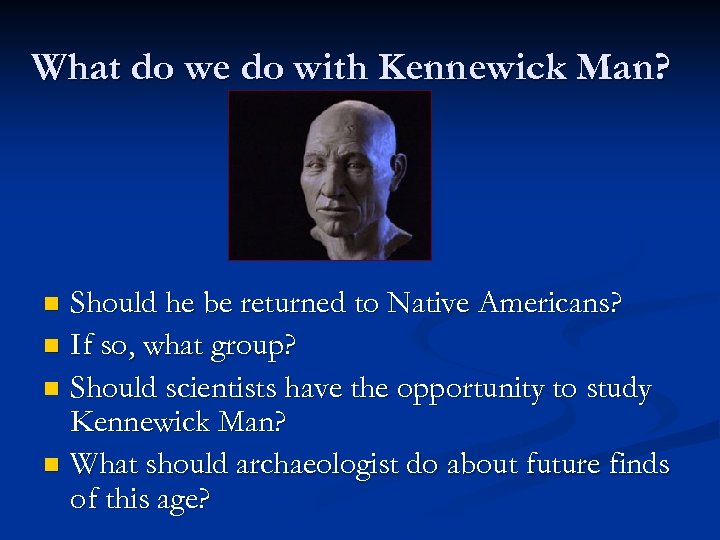 What do we do with Kennewick Man?

- Should he be returned to Native Americans?
- If so, what group?
- Should scientists have the opportunity to study Kennewick Man?
- What should archaeologist do about future finds of this age?